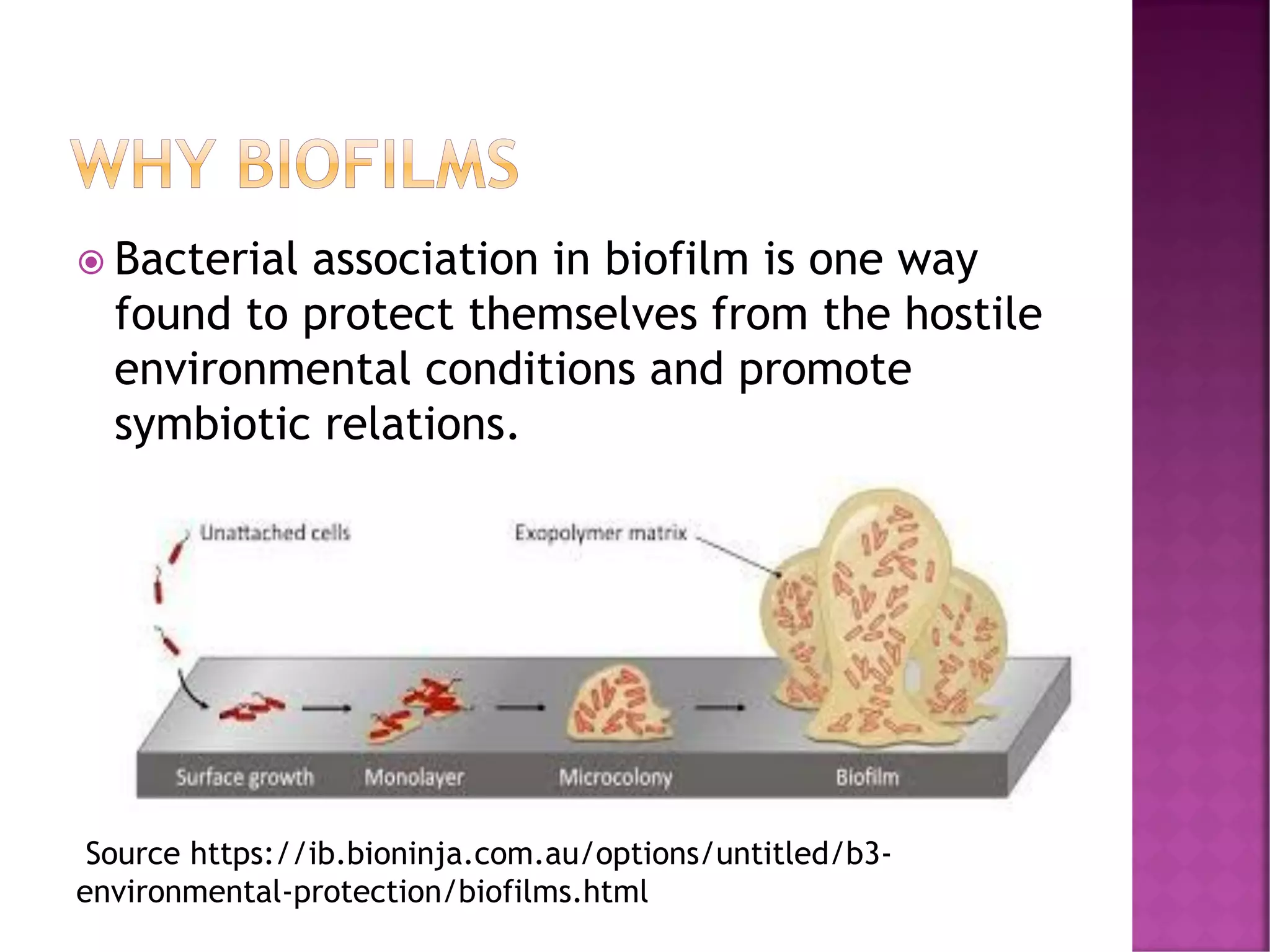 WHY BIOFILMS

Bacterial association in biofilm is one way found to protect themselves from the hostile environmental conditions and promote symbiotic relations.

Unattached cells

Exopolymer matrix

Surface growth

Monolayer

Microcolony

Biofilm

Source https://ib.bioninja.com.au/options/untitled/b3-environmental-protection/biofilms.html